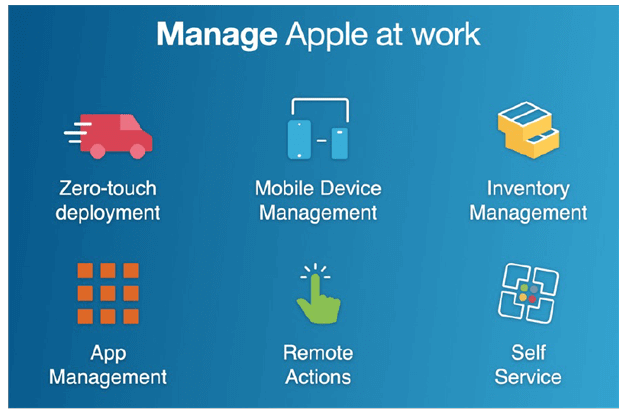 Manage Apple at work

Zero-touch deployment

Mobile Device Management

Inventory Management

App Management

Remote Actions

Self Service